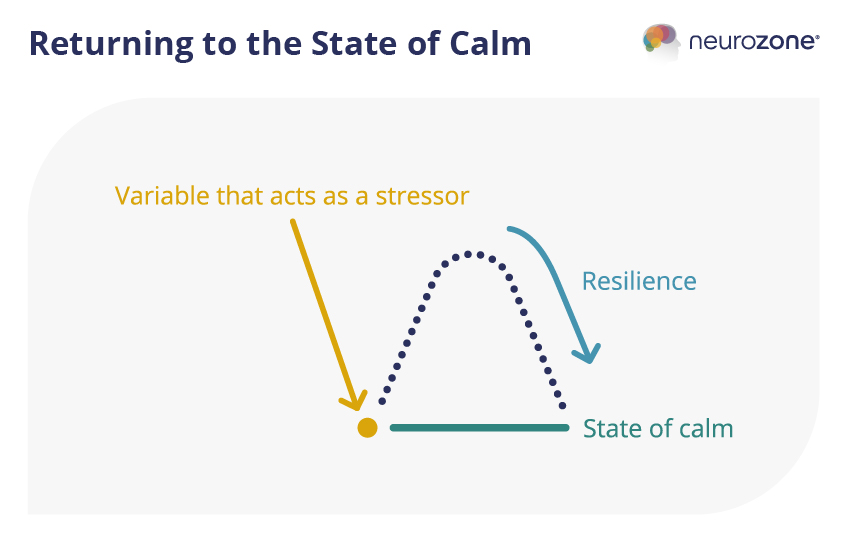 Returning to the State of Calm

neurozone®

Variable that acts as a stressor

Resilience

State of calm